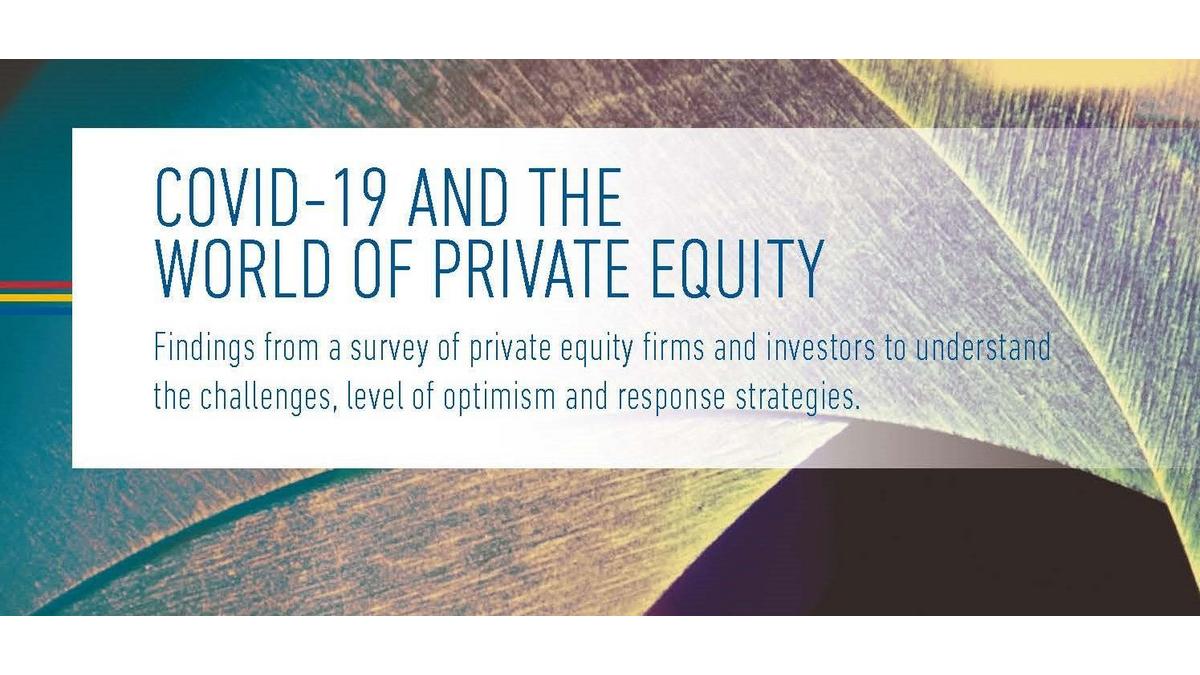 COVID-19 AND THE WORLD OF PRIVATE EQUITY

Findings from a survey of private equity firms and investors to understand the challenges, level of optimism and response strategies.